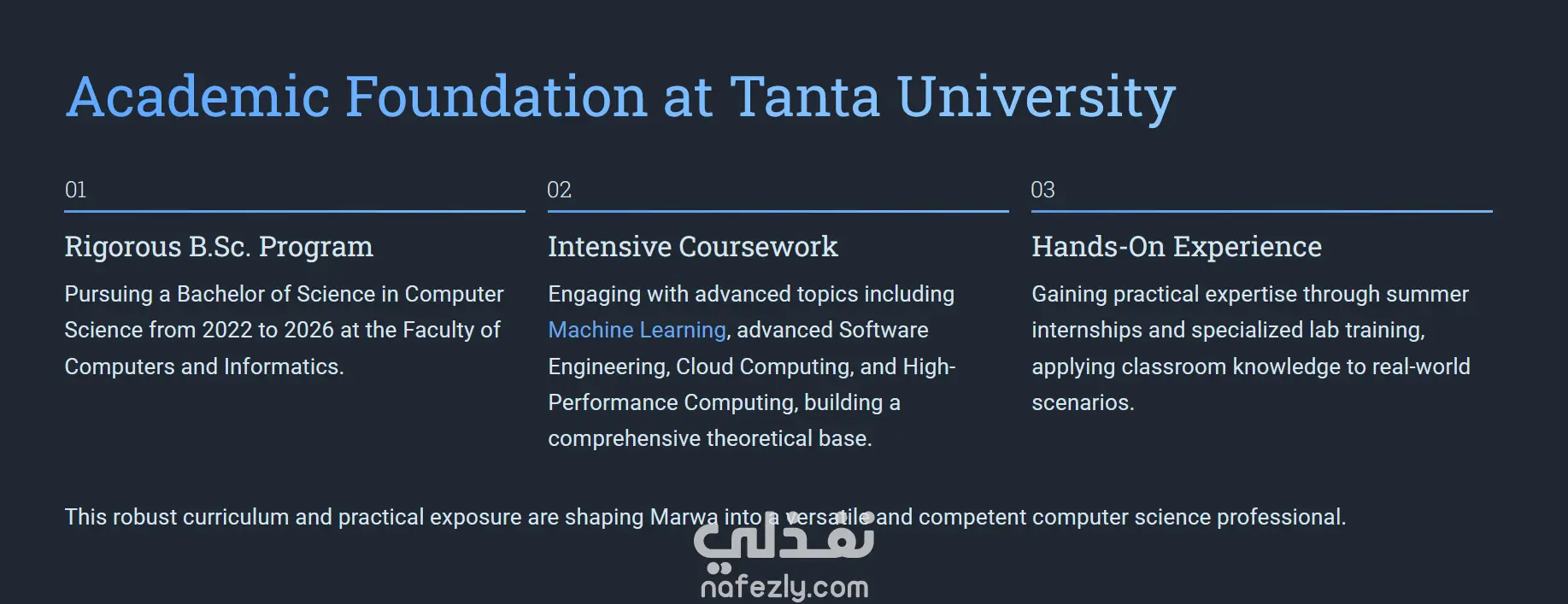 Academic Foundation at Tanta University

01

Rigorous B.Sc. Program

Pursuing a Bachelor of Science in Computer Science from 2022 to 2026 at the Faculty of Computers and Informatics.

02

Intensive Coursework

Engaging with advanced topics including Machine Learning, advanced Software Engineering, Cloud Computing, and High-Performance Computing, building a comprehensive theoretical base.

03

Hands-On Experience

Gaining practical expertise through summer internships and specialized lab training, applying classroom knowledge to real-world scenarios.

This robust curriculum and practical exposure are shaping Marwa into a versatile and competent computer science professional.

نفذلي
nafezly.com